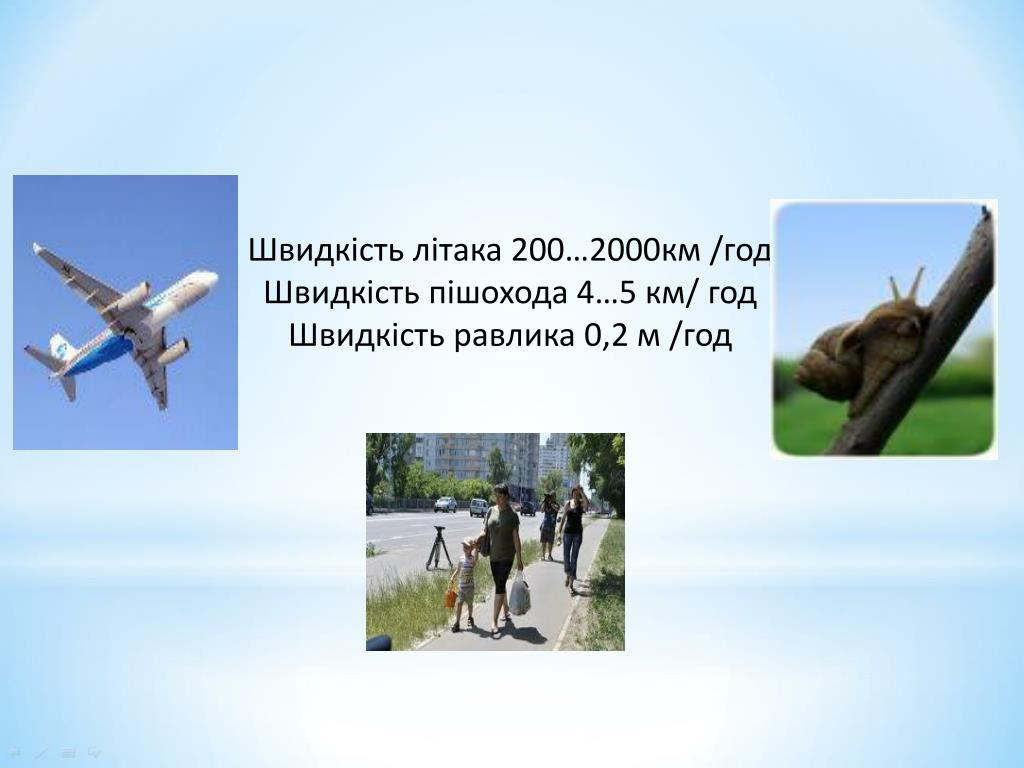 Швидкість літака 200…2000км /год
Швидкість пішохода 4…5 км/ год
Швидкість равлика 0,2 м /год